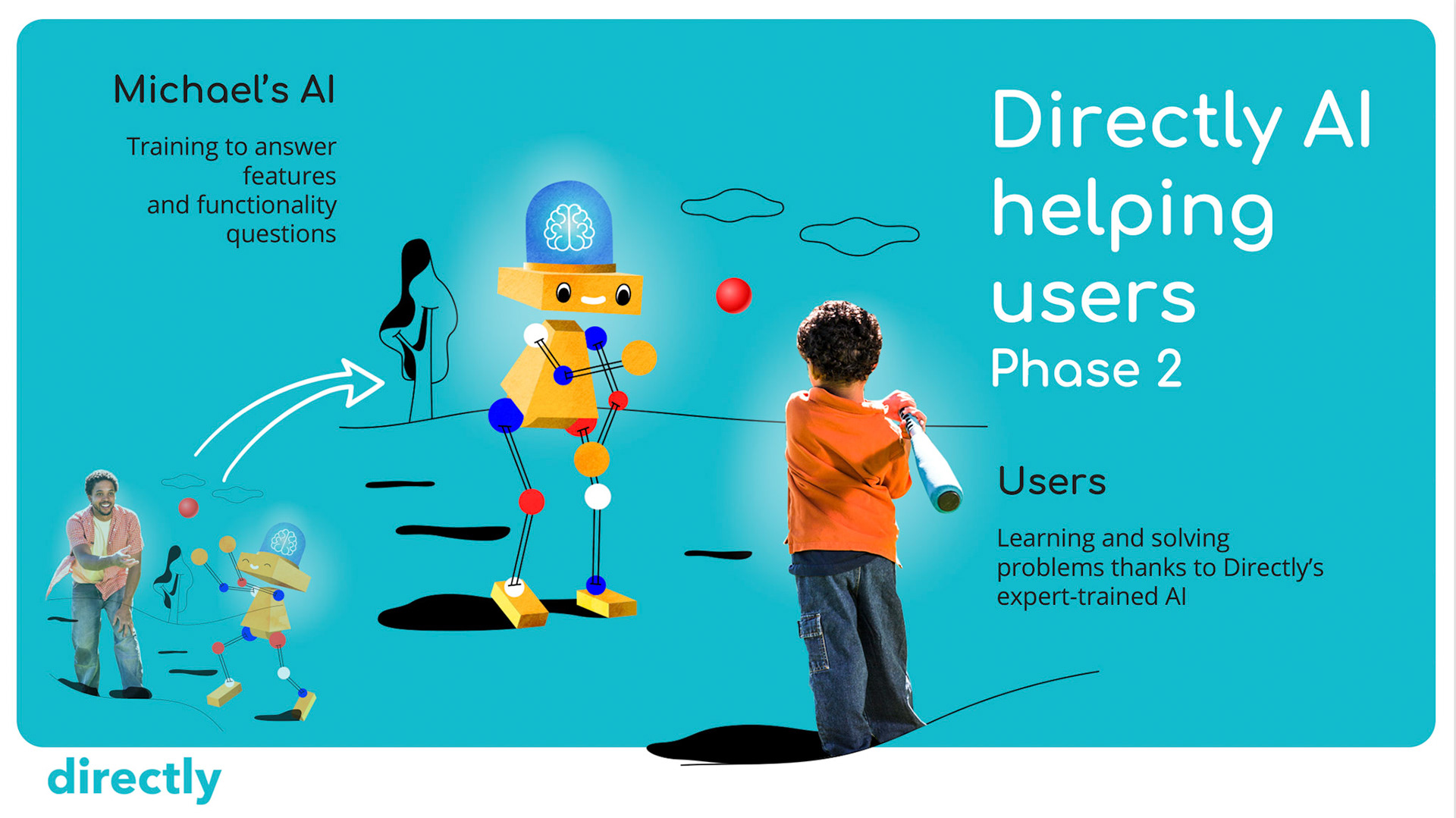 Michael's AI

Training to answer features and functionality questions

Directly AI helping users Phase 2

Users

Learning and solving problems thanks to Directly's expert-trained AI

directly